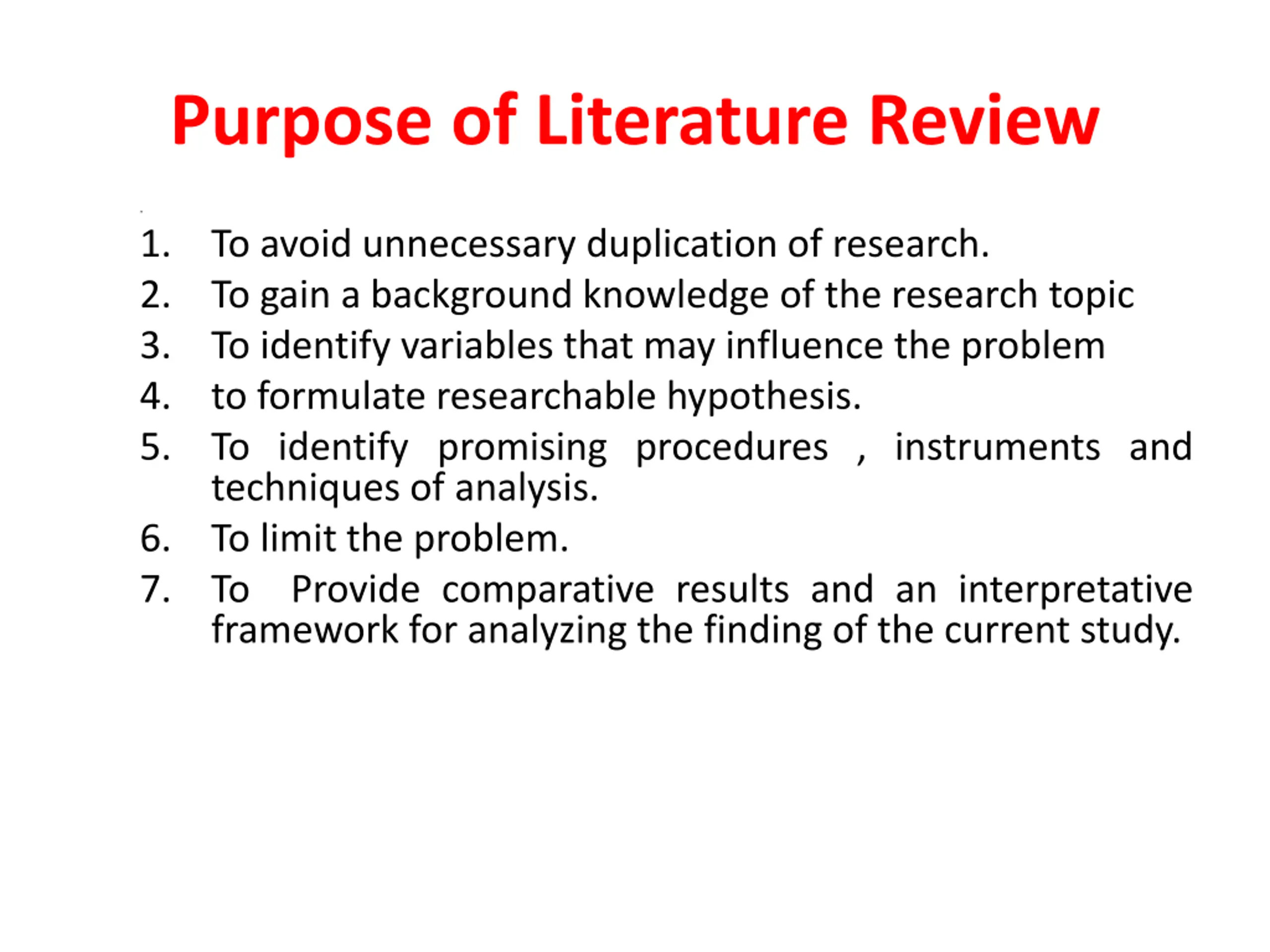 Purpose of Literature Review

1. To avoid unnecessary duplication of research.
2. To gain a background knowledge of the research topic
3. To identify variables that may influence the problem
4. to formulate researchable hypothesis.
5. To identify promising procedures , instruments and techniques of analysis.
6. To limit the problem.
7. To Provide comparative results and an interpretative framework for analyzing the finding of the current study.